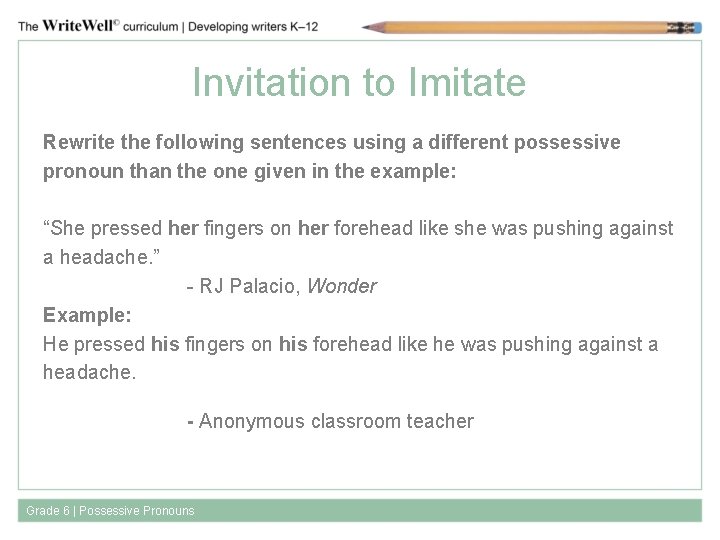 The WriteWell© curriculum | Developing writers K–12

Invitation to Imitate

Rewrite the following sentences using a different possessive pronoun than the one given in the example:

“She pressed her fingers on her forehead like she was pushing against a headache.”

- RJ Palacio, Wonder

Example:
He pressed his fingers on his forehead like he was pushing against a headache.

- Anonymous classroom teacher

Grade 6 | Possessive Pronouns